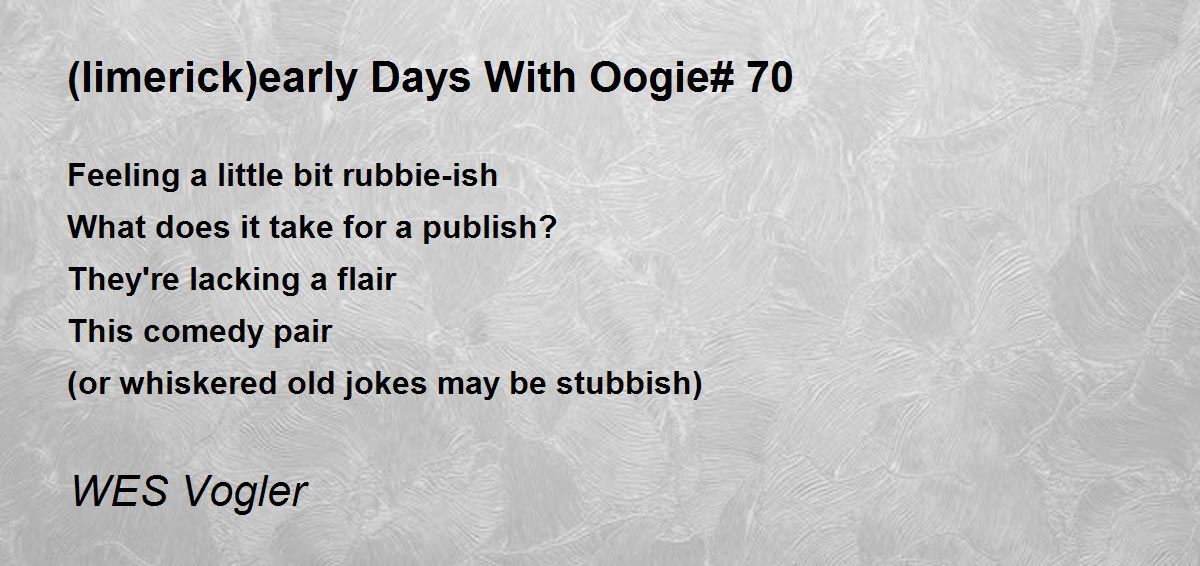 (limerick)early Days With Oogie# 70

Feeling a little bit rubbie-ish
What does it take for a publish?
They're lacking a flair
This comedy pair
(or whiskered old jokes may be stubbish)

WES Vogler